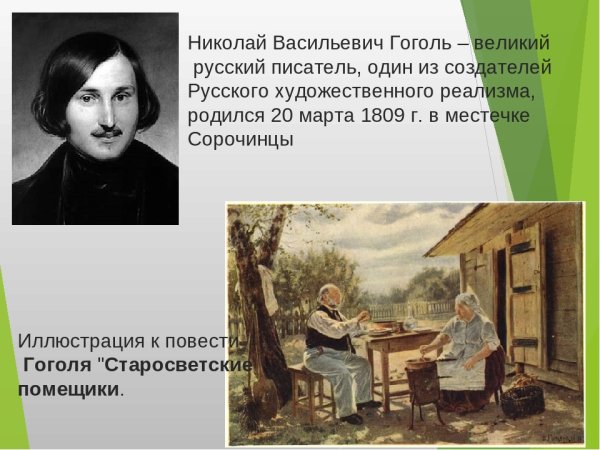 Николай Васильевич Гоголь – великий русский писатель, один из создателей Русского художественного реализма, родился 20 марта 1809 г. в местечке Сорочинцы

Иллюстрация к повести Гоголя "Старосветские помещики.